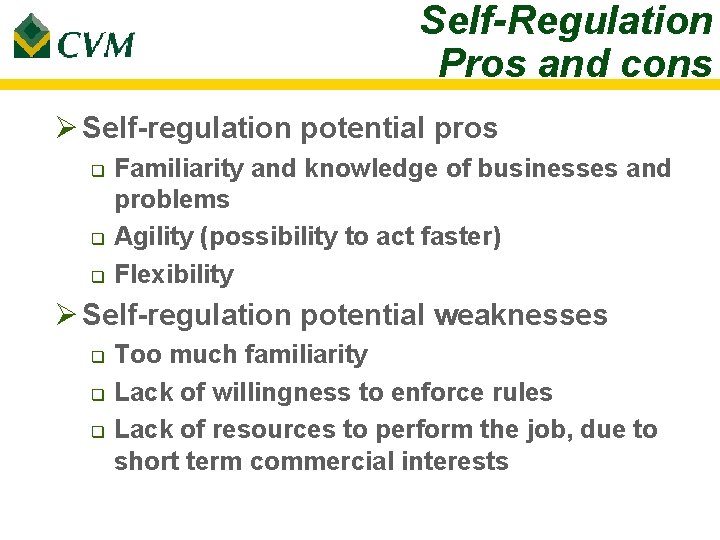 CVM

Self-Regulation
Pros and cons

➢ Self-regulation potential pros
❑ Familiarity and knowledge of businesses and problems
❑ Agility (possibility to act faster)
❑ Flexibility

➢ Self-regulation potential weaknesses
❑ Too much familiarity
❑ Lack of willingness to enforce rules
❑ Lack of resources to perform the job, due to short term commercial interests